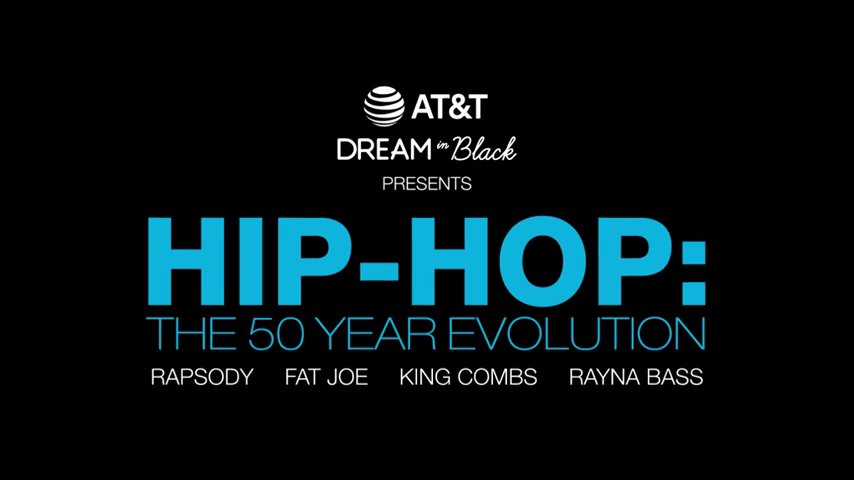 AT&T
DREAM in Black
PRESENTS
HIP-HOP:
THE 50 YEAR EVOLUTION
RAPSODY FAT JOE KING COMBS RAYNA BASS